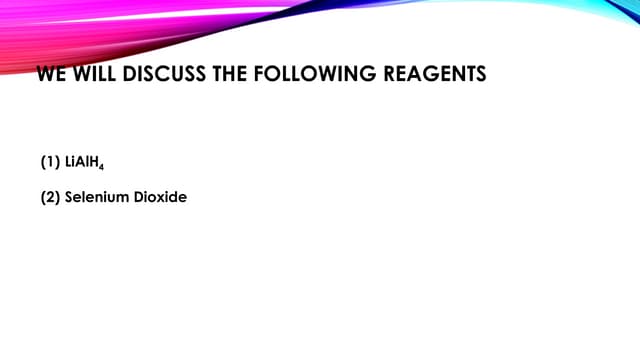 WE WILL DISCUSS THE FOLLOWING REAGENTS

(1) $LiAlH_4$

(2) Selenium Dioxide